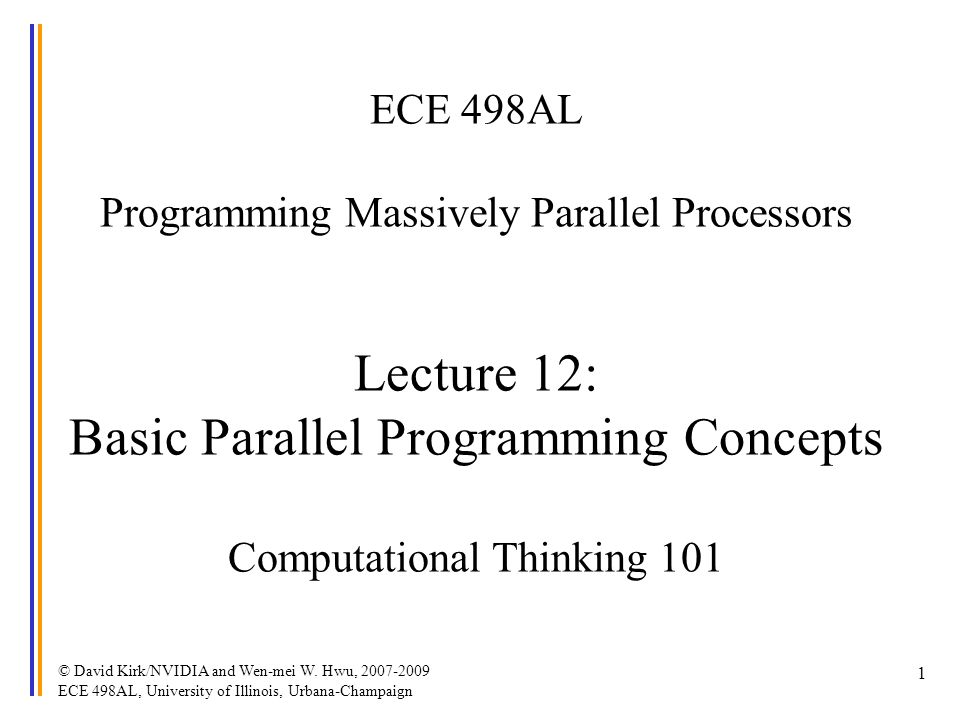 ECE 498AL

Programming Massively Parallel Processors

Lecture 12:
Basic Parallel Programming Concepts

Computational Thinking 101

© David Kirk/NVIDIA and Wen-mei W. Hwu, 2007-2009
ECE 498AL, University of Illinois, Urbana-Champaign

1